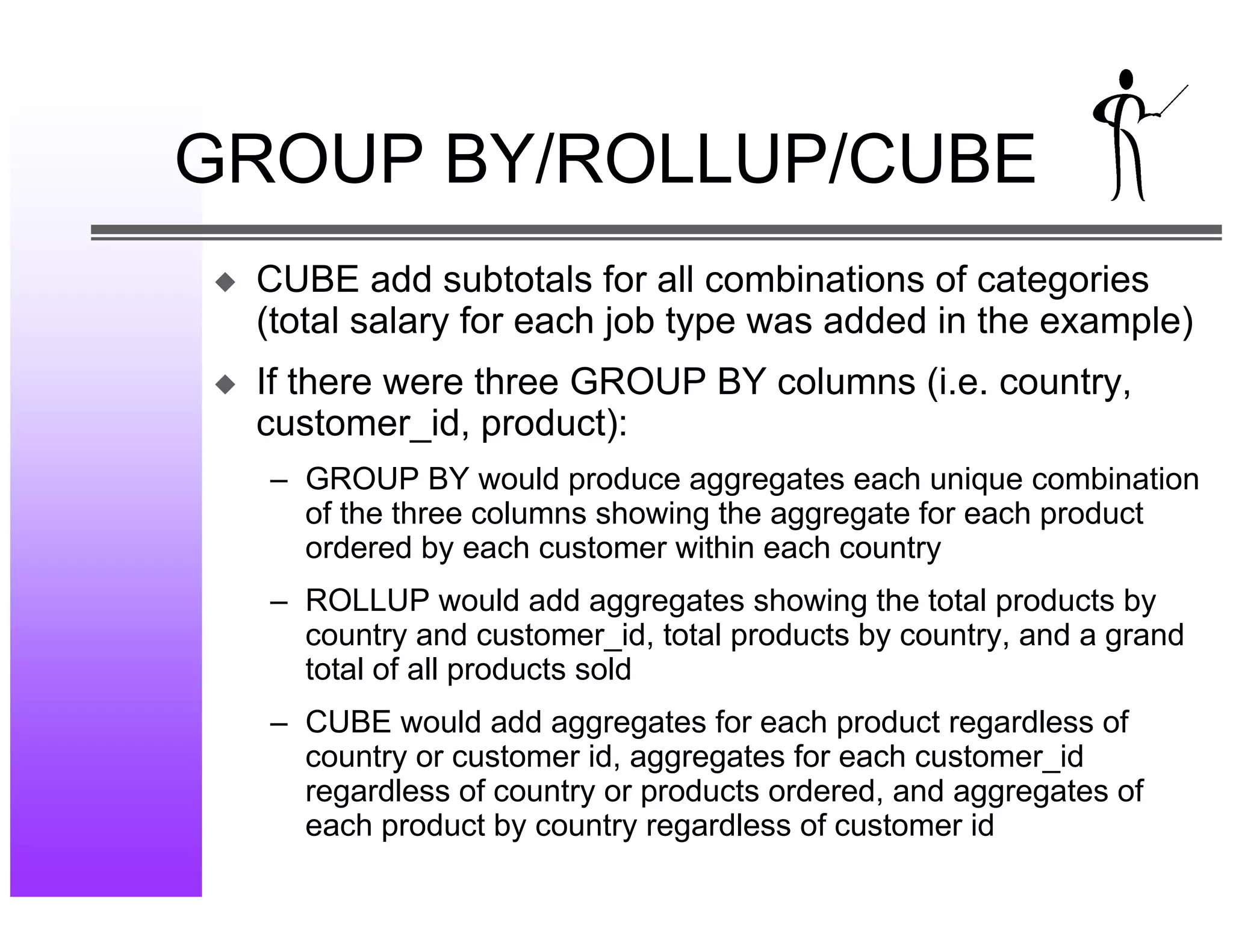 GROUP BY/ROLLUP/CUBE

◆ CUBE add subtotals for all combinations of categories (total salary for each job type was added in the example)

◆ If there were three GROUP BY columns (i.e. country, customer_id, product):

– GROUP BY would produce aggregates each unique combination of the three columns showing the aggregate for each product ordered by each customer within each country

– ROLLUP would add aggregates showing the total products by country and customer_id, total products by country, and a grand total of all products sold

– CUBE would add aggregates for each product regardless of country or customer id, aggregates for each customer_id regardless of country or products ordered, and aggregates of each product by country regardless of customer id